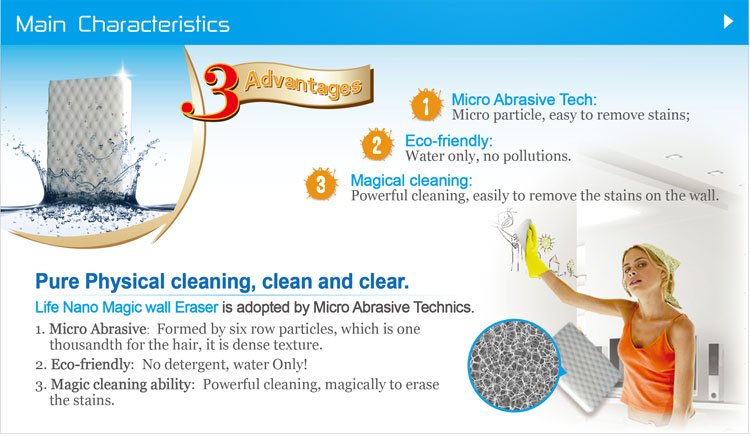 Main Characteristics

3 Advantages

1 Micro Abrasive Tech:
Micro particle, easy to remove stains;

2 Eco-friendly:
Water only, no pollutions.

3 Magical cleaning:
Powerful cleaning, easily to remove the stains on the wall.

Pure Physical cleaning, clean and clear.

Life Nano Magic wall Eraser is adopted by Micro Abrasive Technics.

1. Micro Abrasive: Formed by six row particles, which is one thousandth for the hair, it is dense texture.
2. Eco-friendly: No detergent, water Only!
3. Magic cleaning ability: Powerful cleaning, magically to erase the stains.